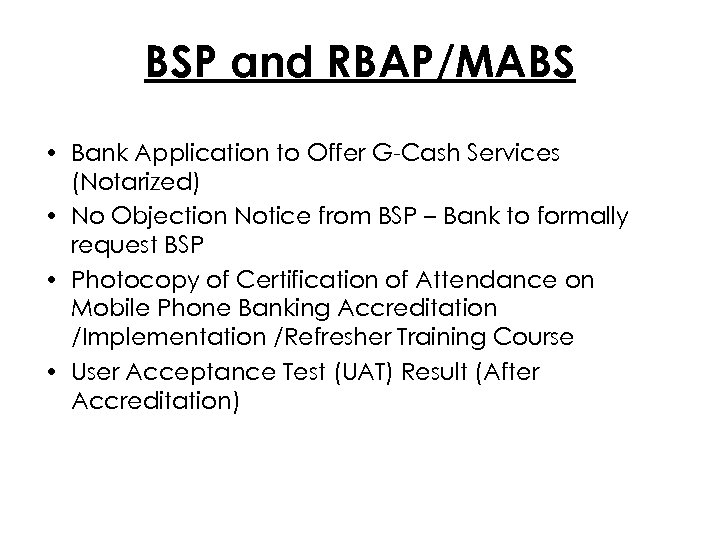 BSP and RBAP/MABS

• Bank Application to Offer G-Cash Services (Notarized)
• No Objection Notice from BSP – Bank to formally request BSP
• Photocopy of Certification of Attendance on Mobile Phone Banking Accreditation /Implementation /Refresher Training Course
• User Acceptance Test (UAT) Result (After Accreditation)